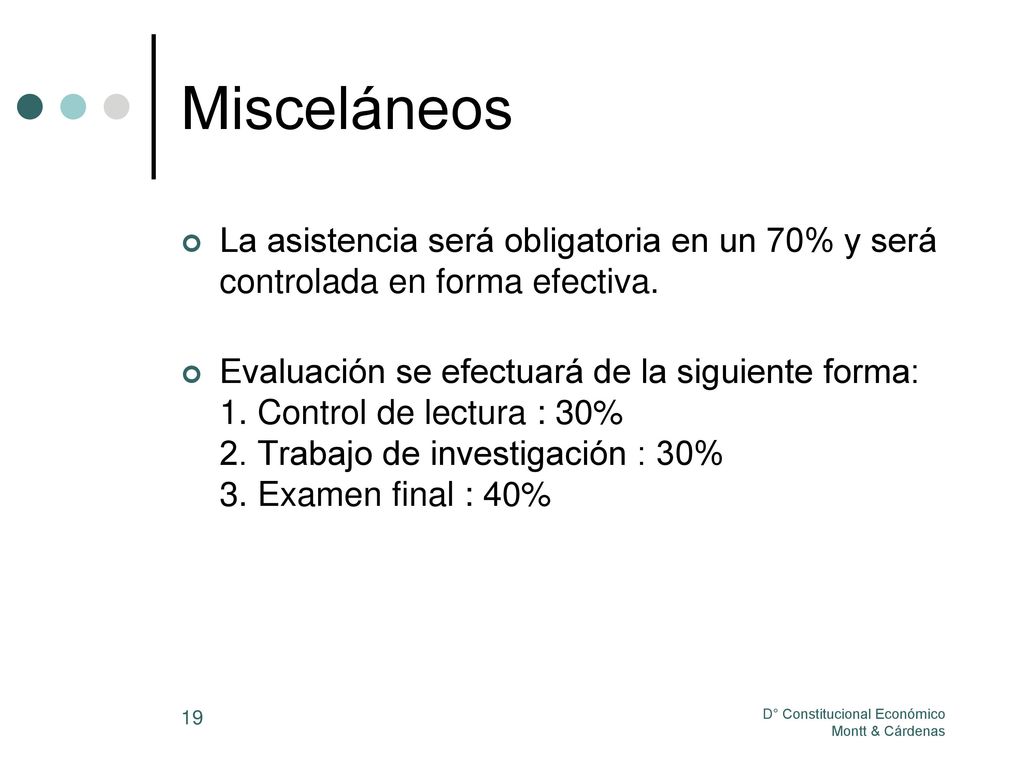 Misceláneos

La asistencia será obligatoria en un 70% y será controlada en forma efectiva.

Evaluación se efectuará de la siguiente forma:
1. Control de lectura : 30%
2. Trabajo de investigación : 30%
3. Examen final : 40%

19

D° Constitucional Económico
Montt & Cárdenas